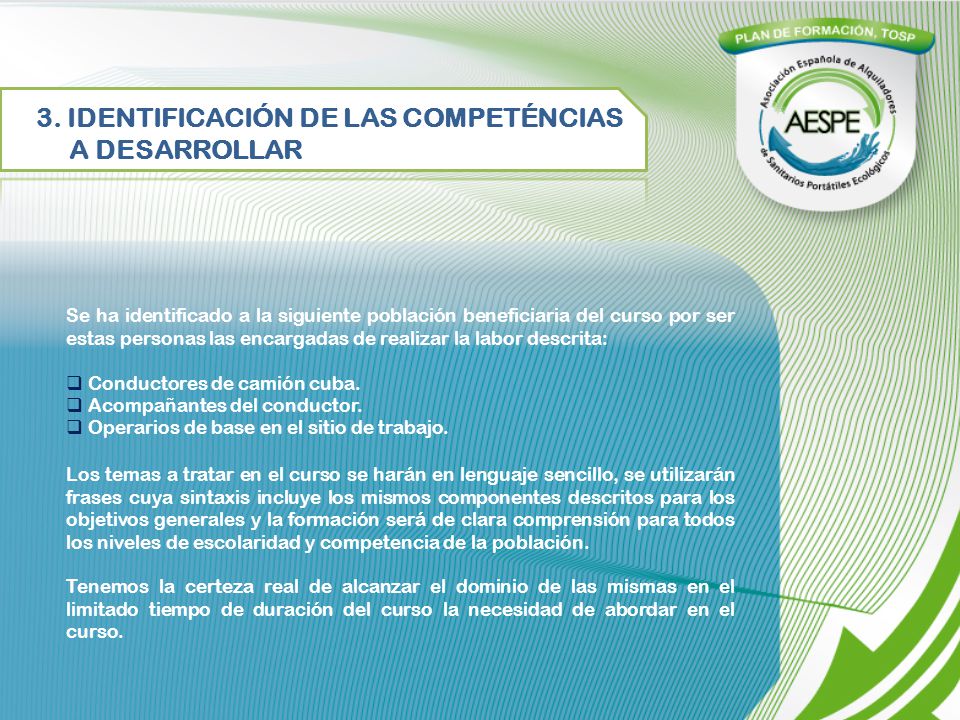 3. IDENTIFICACIÓN DE LAS COMPETÉNCIAS A DESARROLLAR

PLAN DE FORMACIÓN, TOSP

Asociación Española de Alquiladores de Sanitarios Portátiles Ecológicos

AESPE

Se ha identificado a la siguiente población beneficiaria del curso por ser estas personas las encargadas de realizar la labor descrita:

❑ Conductores de camión cuba.
❑ Acompañantes del conductor.
❑ Operarios de base en el sitio de trabajo.

Los temas a tratar en el curso se harán en lenguaje sencillo, se utilizarán frases cuya sintaxis incluye los mismos componentes descritos para los objetivos generales y la formación será de clara comprensión para todos los niveles de escolaridad y competencia de la población.

Tenemos la certeza real de alcanzar el dominio de las mismas en el limitado tiempo de duración del curso la necesidad de abordar en el curso.